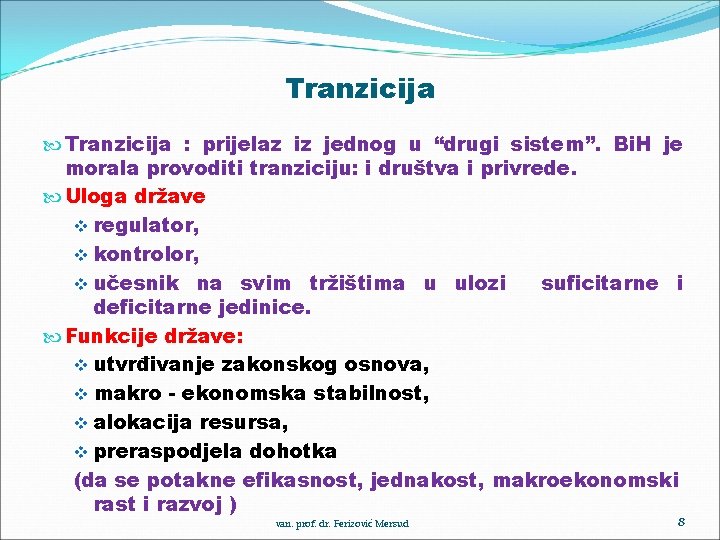 Tranzicija

Tranzicija : prijelaz iz jednog u “drugi sistem”. BiH je morala provoditi tranziciju: i društva i privrede.

Uloga države

regulator,

kontrolor,

učesnik na svim tržištima u ulozi suficitarne i deficitarne jedinice.

Funkcije države:

utvrđivanje zakonskog osnova,

makro - ekonomska stabilnost,

alokacija resursa,

preraspodjela dohotka

(da se potakne efikasnost, jednakost, makroekonomski rast i razvoj )

van. prof. dr. Ferizović Mersud

8